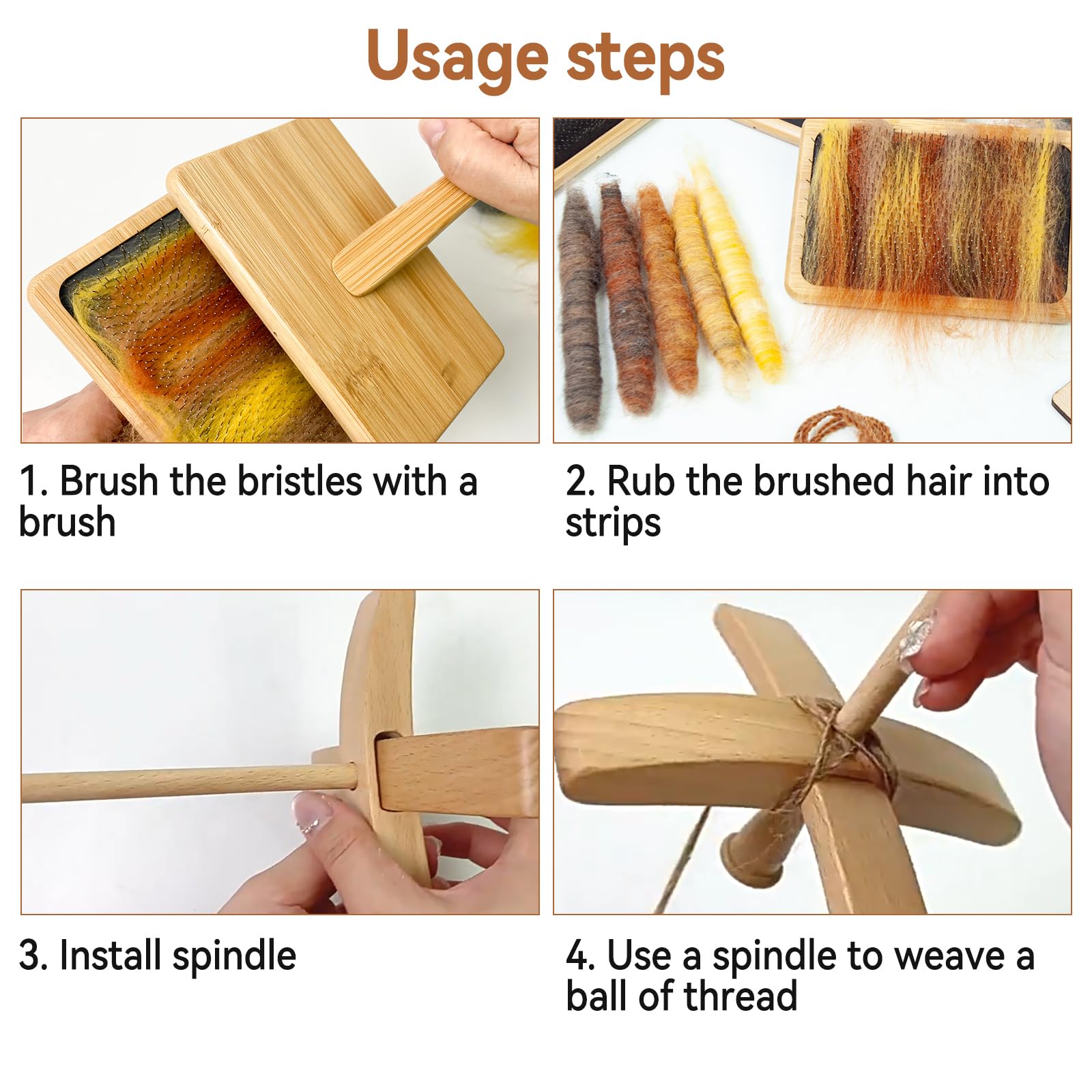 Usage steps

1. Brush the bristles with a brush

2. Rub the brushed hair into strips

3. Install spindle

4. Use a spindle to weave a ball of thread